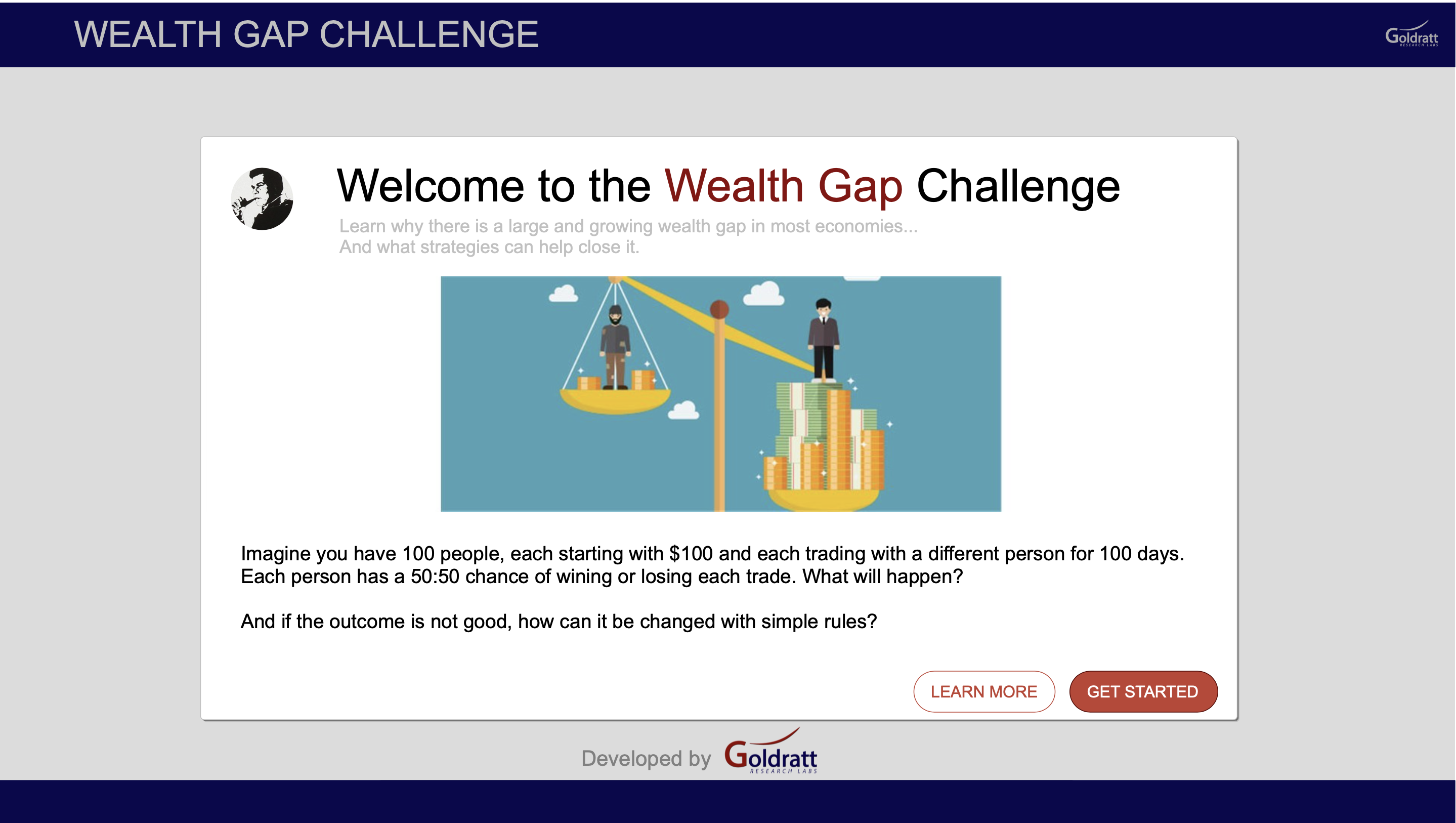 WEALTH GAP CHALLENGE

Goldratt RESEARCH LABS

Welcome to the Wealth Gap Challenge

Learn why there is a large and growing wealth gap in most economies...
And what strategies can help close it.

Imagine you have 100 people, each starting with $100 and each trading with a different person for 100 days. Each person has a 50:50 chance of wining or losing each trade. What will happen?

And if the outcome is not good, how can it be changed with simple rules?

LEARN MORE

GET STARTED

Developed by Goldratt RESEARCH LABS